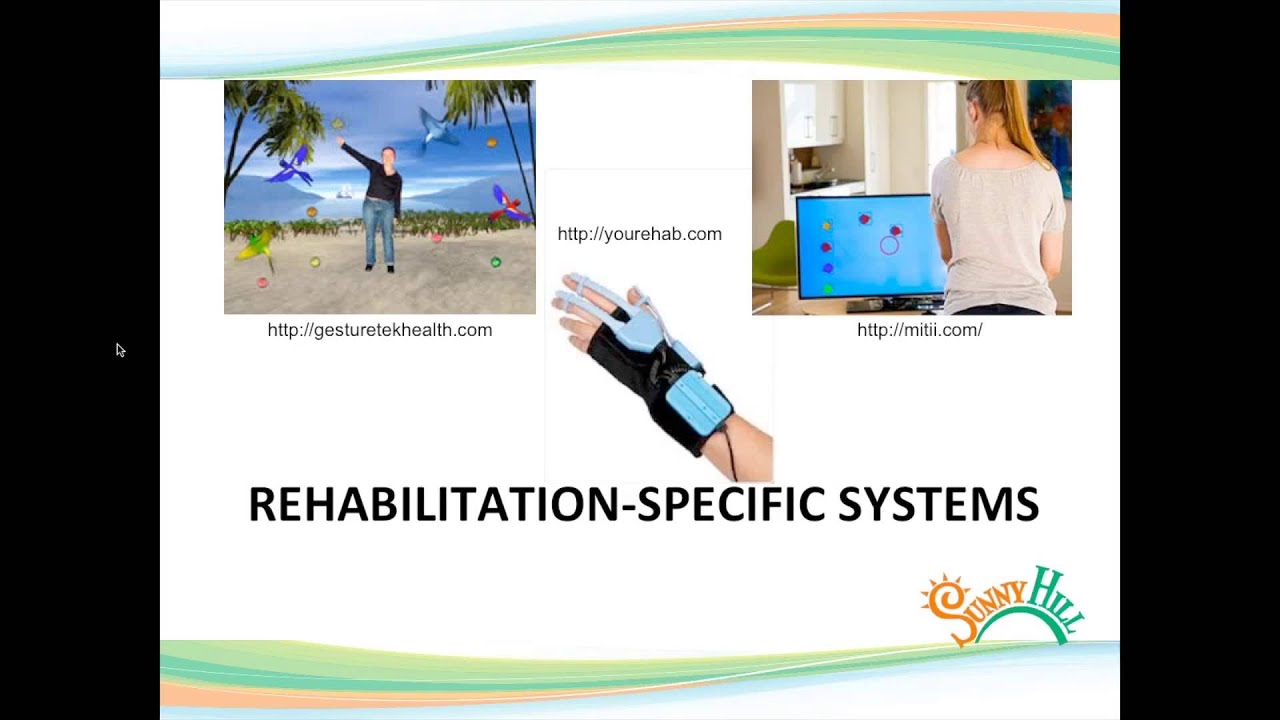 http://gesturetekhealth.com

http://yourehab.com

http://mitii.com/

REHABILITATION-SPECIFIC SYSTEMS

SUNNY HILL